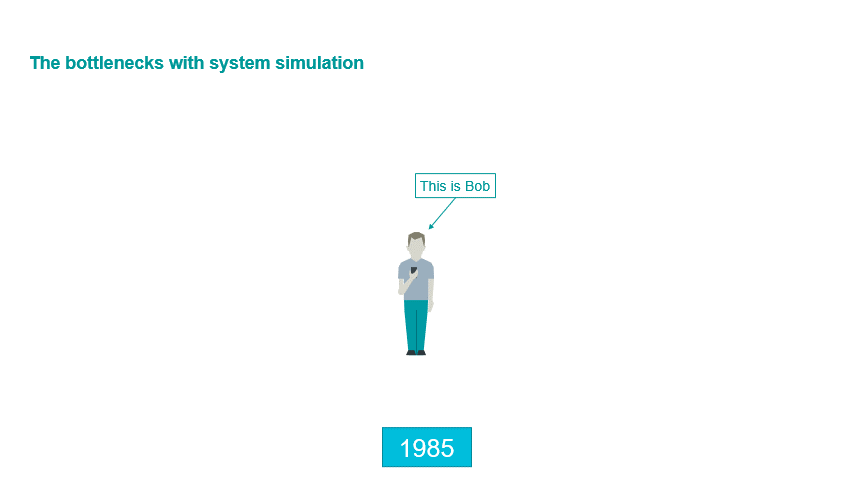 The bottlenecks with system simulation

This is Bob

1985